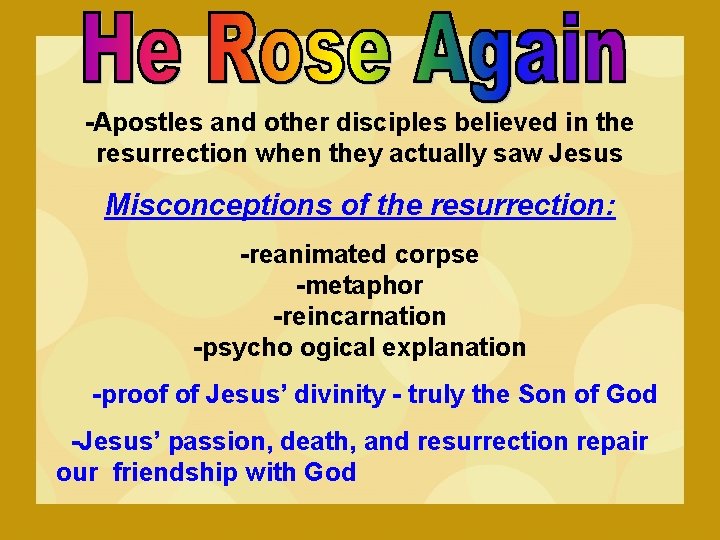 He Rose Again

-Apostles and other disciples believed in the resurrection when they actually saw Jesus

Misconceptions of the resurrection:

-reanimated corpse
-metaphor
-reincarnation
-psycho ogical explanation

-proof of Jesus' divinity - truly the Son of God

-Jesus' passion, death, and resurrection repair our friendship with God